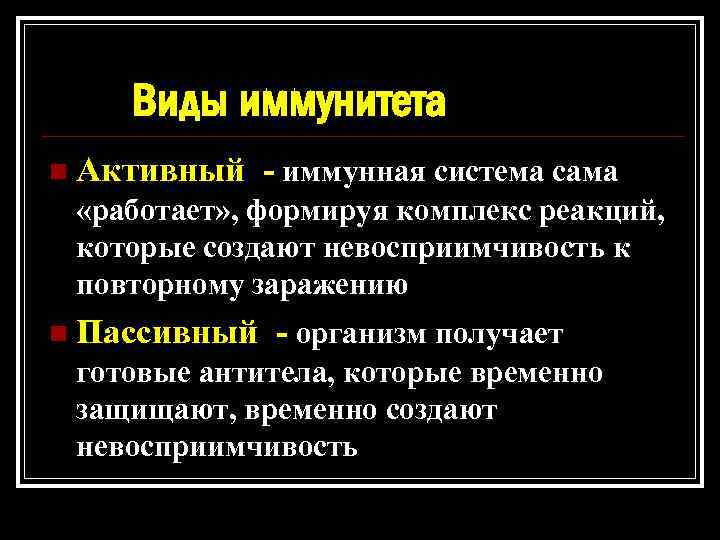 Виды иммунитета

Активный - иммунная система сама «работает», формируя комплекс реакций, которые создают невосприимчивость к повторному заражению

Пассивный - организм получает готовые антитела, которые временно защищают, временно создают невосприимчивость